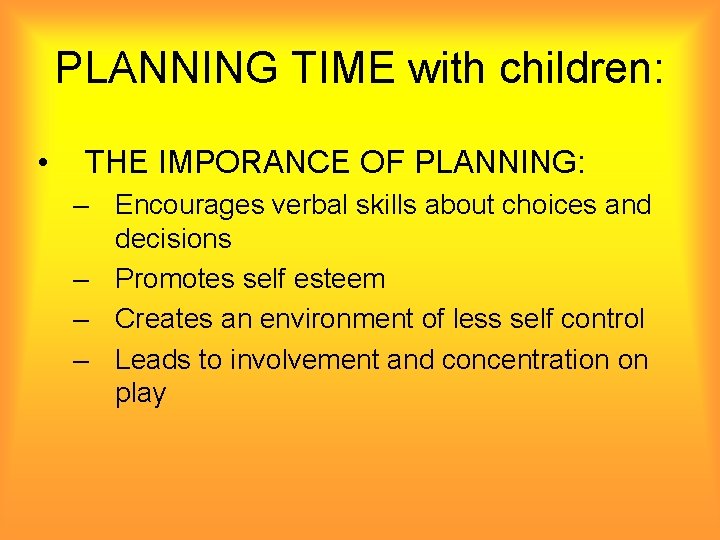 PLANNING TIME with children:

• THE IMPORANCE OF PLANNING:
– Encourages verbal skills about choices and decisions
– Promotes self esteem
– Creates an environment of less self control
– Leads to involvement and concentration on play